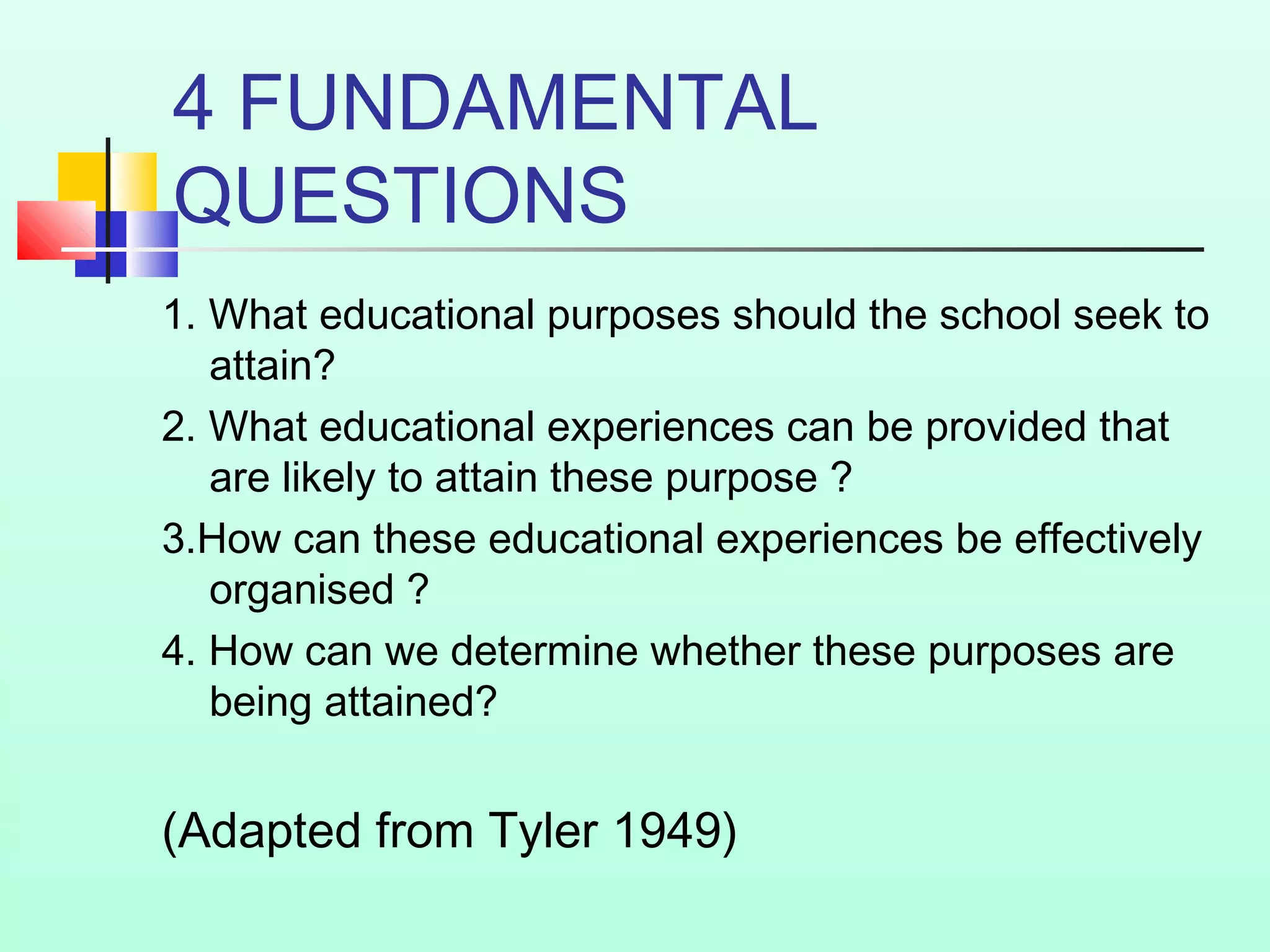 4 FUNDAMENTAL QUESTIONS

1. What educational purposes should the school seek to attain?

2. What educational experiences can be provided that are likely to attain these purpose ?

3.How can these educational experiences be effectively organised ?

4. How can we determine whether these purposes are being attained?

(Adapted from Tyler 1949)